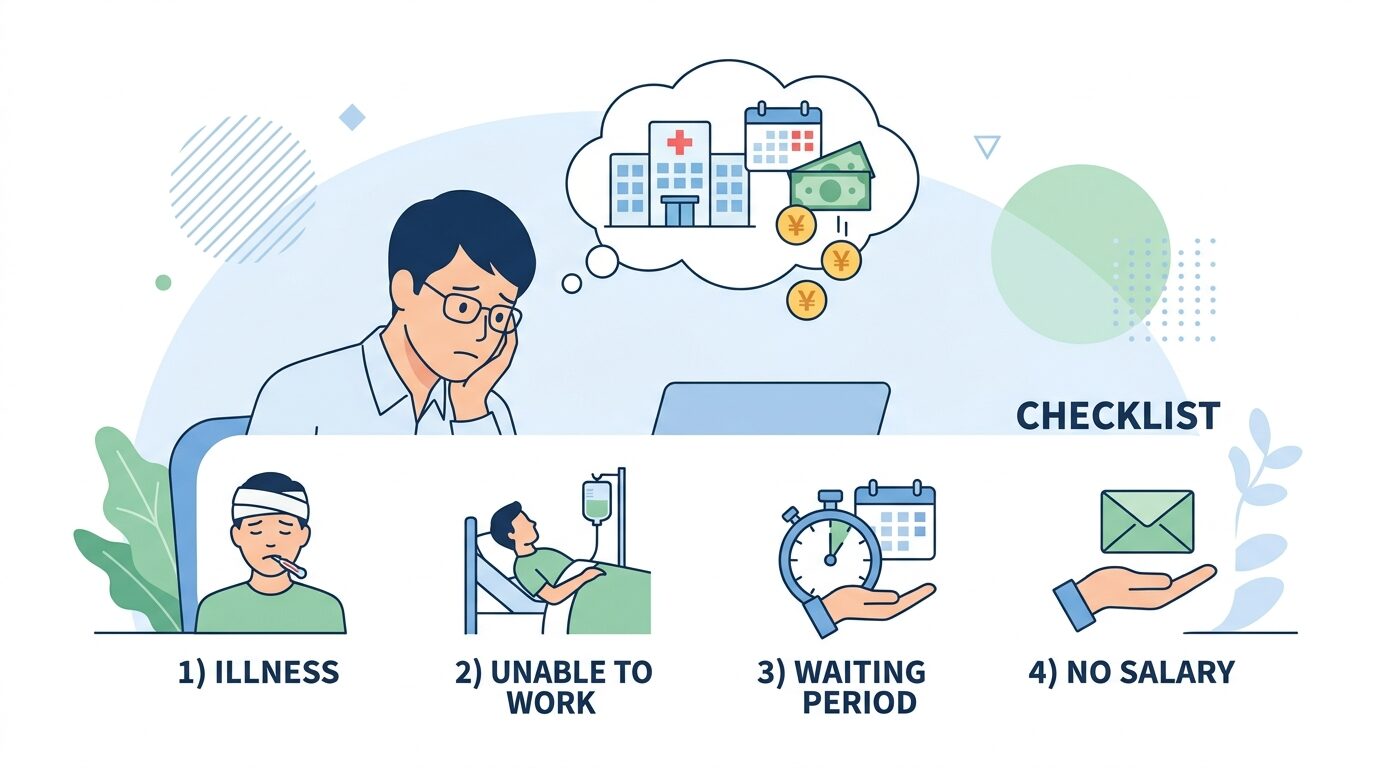 ¥
¥
¥

CHECKLIST

1) ILLNESS

2) UNABLE TO WORK

3) WAITING PERIOD

4) NO SALARY